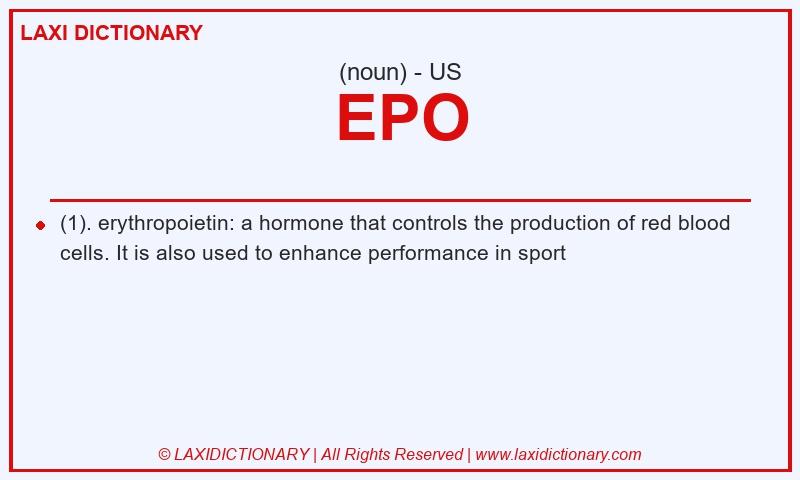 LAXI DICTIONARY

(noun) - US

EPO

(1). erythropoietin: a hormone that controls the production of red blood cells. It is also used to enhance performance in sport

© LAXIDICTIONARY | All Rights Reserved | www.laxidictionary.com